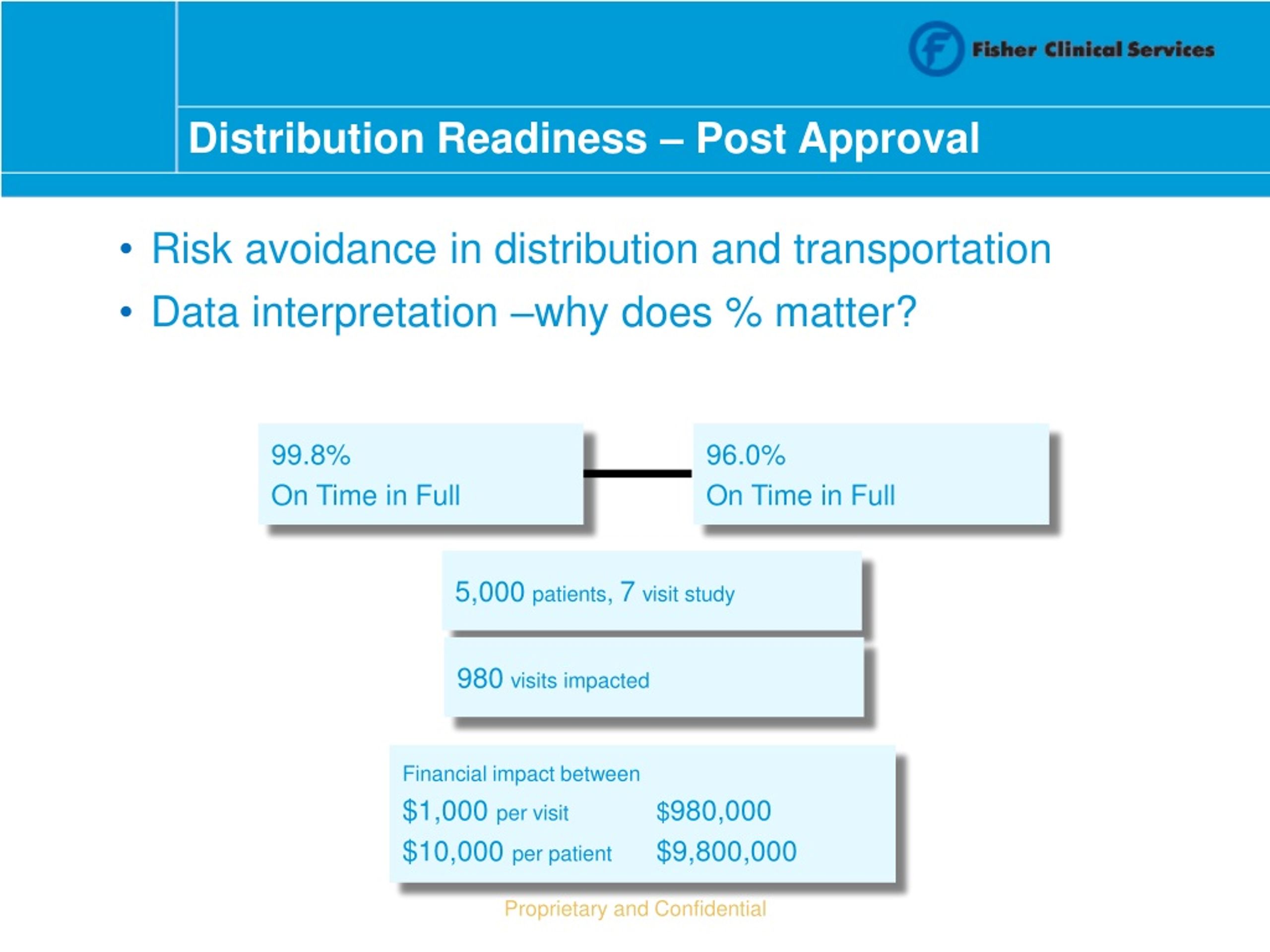 Fisher Clinical Services

Distribution Readiness – Post Approval

• Risk avoidance in distribution and transportation
• Data interpretation –why does % matter?

99.8%
On Time in Full

96.0%
On Time in Full

5,000 patients, 7 visit study

980 visits impacted

Financial impact between
$1,000 per visit $980,000
$10,000 per patient $9,800,000

Proprietary and Confidential